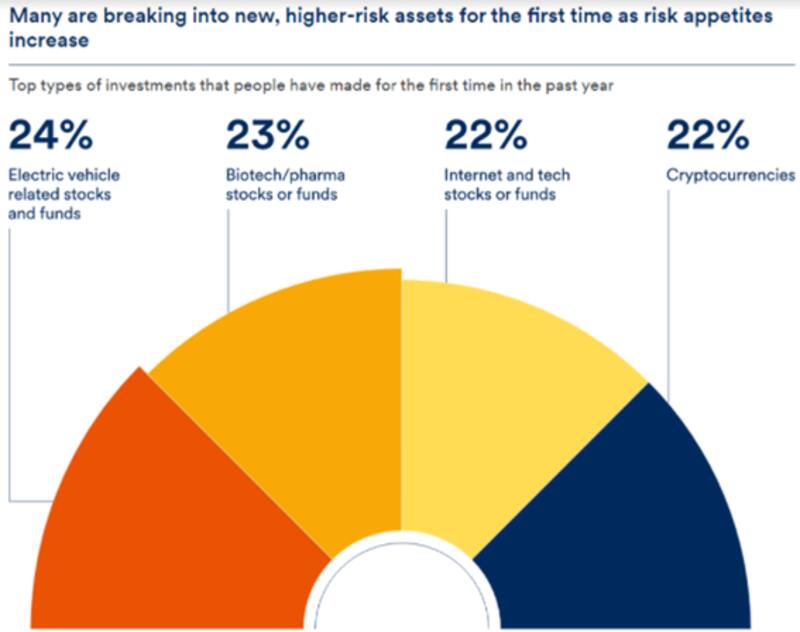 Many are breaking into new, higher-risk assets for the first time as risk appetites increase

Top types of investments that people have made for the first time in the past year

24%
Electric vehicle related stocks and funds

23%
Biotech/pharma stocks or funds

22%
Internet and tech stocks or funds

22%
Cryptocurrencies